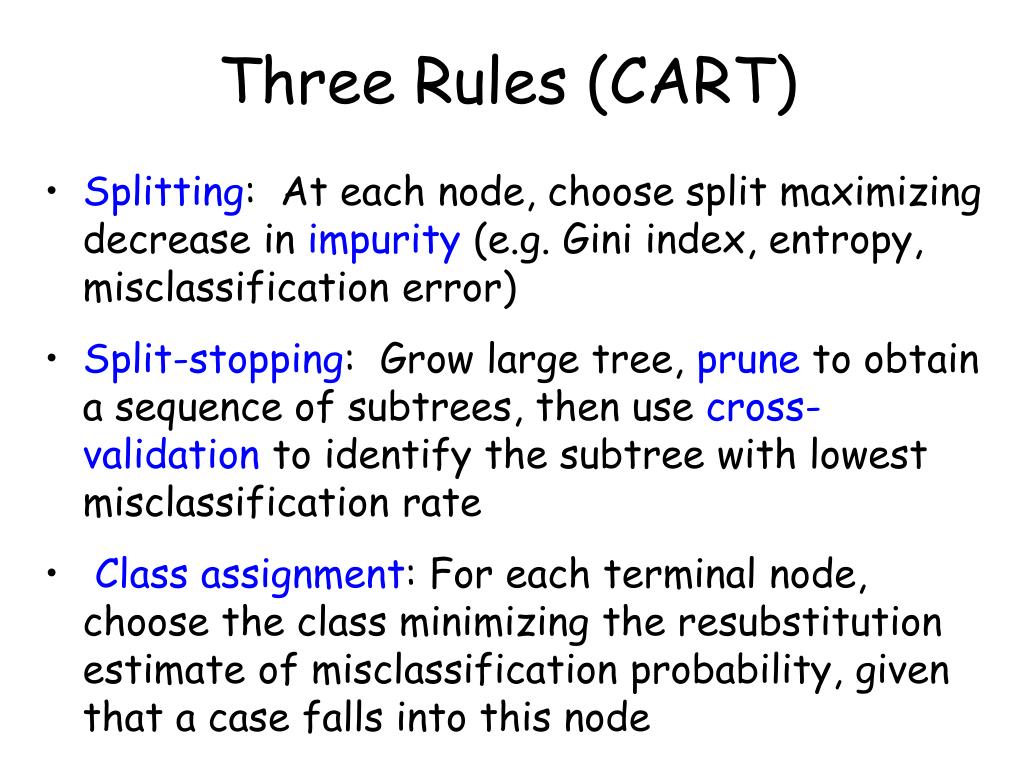 Three Rules (CART)

• Splitting: At each node, choose split maximizing decrease in impurity (e.g. Gini index, entropy, misclassification error)

• Split-stopping: Grow large tree, prune to obtain a sequence of subtrees, then use cross-validation to identify the subtree with lowest misclassification rate

• Class assignment: For each terminal node, choose the class minimizing the resubstitution estimate of misclassification probability, given that a case falls into this node